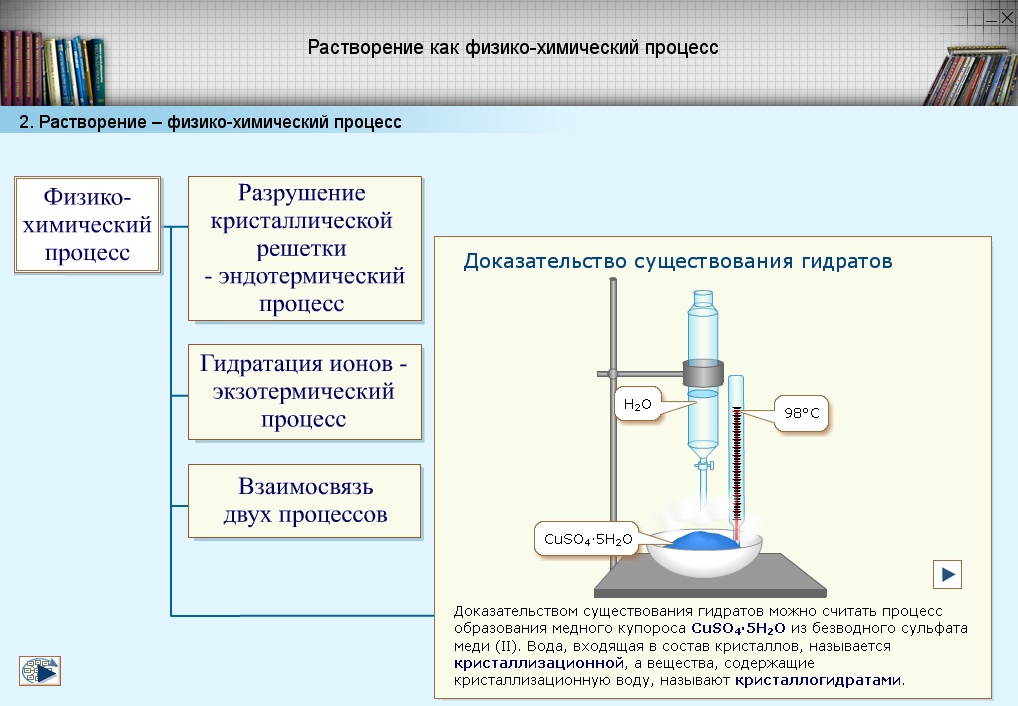 Растворение как физико-химический процесс

2. Растворение – физико-химический процесс

Физико-химический процесс

Разрушение кристаллической решетки - эндотермический процесс

Гидратация ионов - экзотермический процесс

Взаимосвязь двух процессов

Доказательство существования гидратов

$H_2O$

98°C

$CuSO_4 \cdot 5H_2O$

Доказательством существования гидратов можно считать процесс образования медного купороса $CuSO_4 \cdot 5H_2O$ из безводного сульфата меди (II). Вода, входящая в состав кристаллов, называется кристаллизационной, а вещества, содержащие кристаллизационную воду, называют кристаллогидратами.